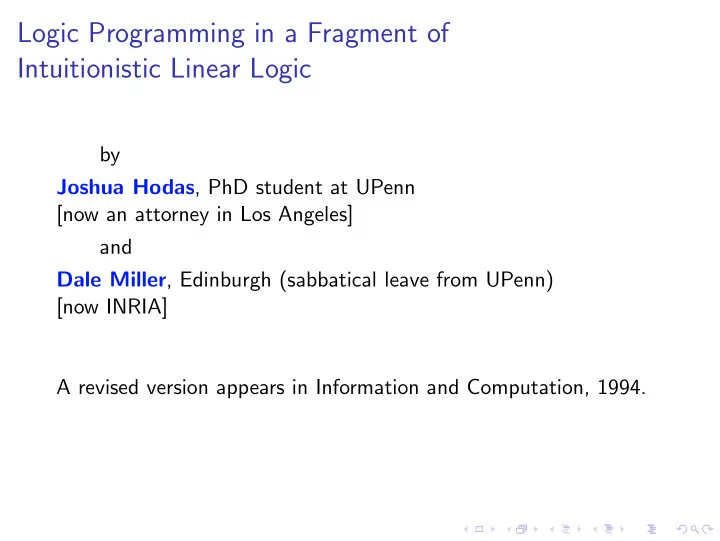 Logic Programming in a Fragment of Intuitionistic Linear Logic

by

Joshua Hodas, PhD student at UPenn
[now an attorney in Los Angeles]

and

Dale Miller, Edinburgh (sabbatical leave from UPenn)
[now INRIA]

A revised version appears in Information and Computation, 1994.